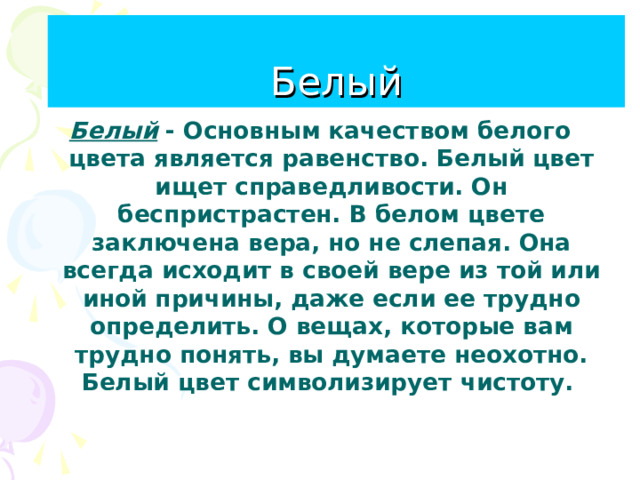 Белый

Белый - Основным качеством белого цвета является равенство. Белый цвет ищет справедливости. Он беспристрастен. В белом цвете заключена вера, но не слепая. Она всегда исходит в своей вере из той или иной причины, даже если ее трудно определить. О вещах, которые вам трудно понять, вы думаете неохотно. Белый цвет символизирует чистоту.